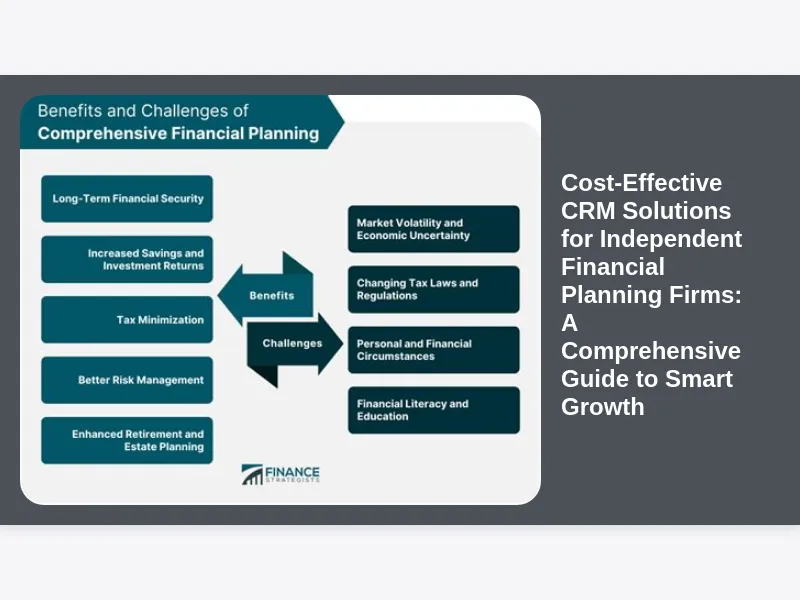 Benefits and Challenges of
Comprehensive Financial Planning

Long-Term Financial Security

Increased Savings and Investment Returns

Tax Minimization

Better Risk Management

Enhanced Retirement and Estate Planning

Benefits

Challenges

Market Volatility and Economic Uncertainty

Changing Tax Laws and Regulations

Personal and Financial Circumstances

Financial Literacy and Education

FINANCE STRATEGISTS

Cost-Effective CRM Solutions for Independent Financial Planning Firms: A Comprehensive Guide to Smart Growth